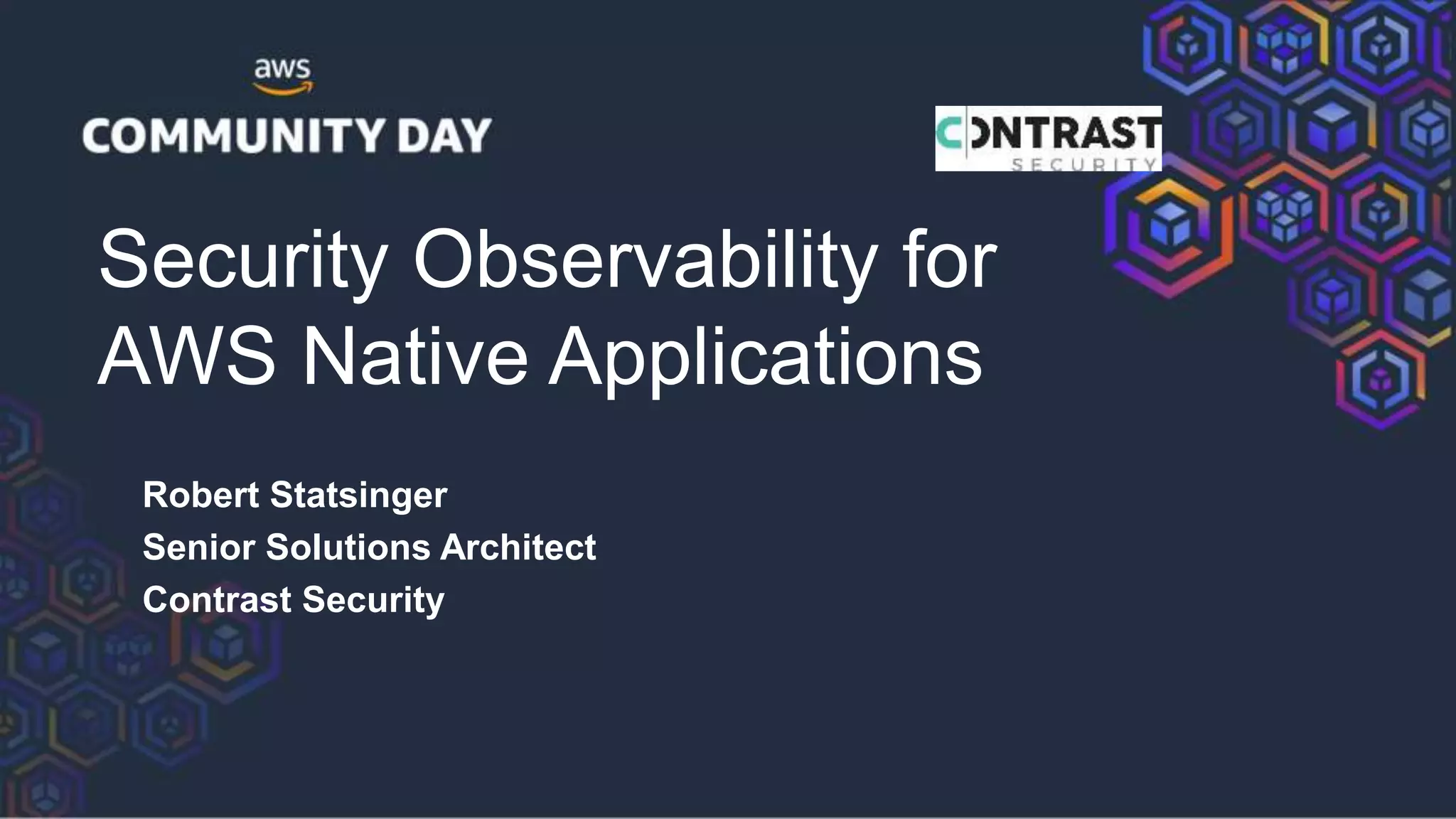 aws
COMMUNITY DAY

CONTRAST
SECURITY

Security Observability for AWS Native Applications

Robert Statsinger
Senior Solutions Architect
Contrast Security